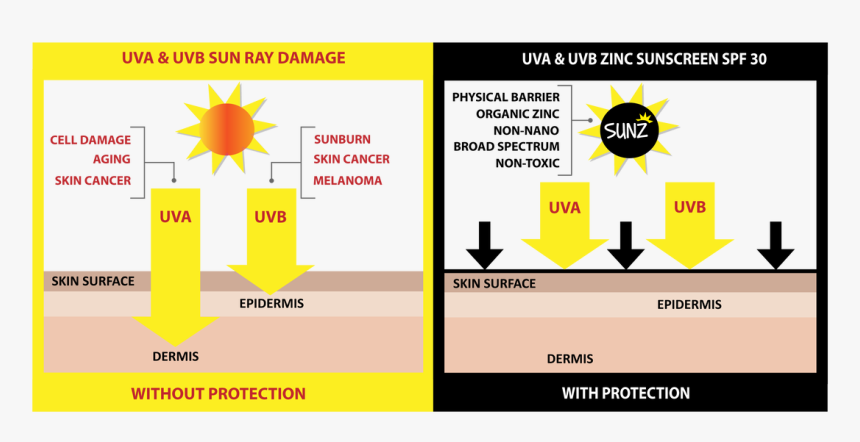 UVA & UVB SUN RAY DAMAGE

CELL DAMAGE
AGING
SKIN CANCER

SUNBURN
SKIN CANCER
MELANOMA

UVA

UVB

SKIN SURFACE

EPIDERMIS

DERMIS

WITHOUT PROTECTION

UVA & UVB ZINC SUNSCREEN SPF 30

PHYSICAL BARRIER
ORGANIC ZINC
NON-NANO
BROAD SPECTRUM
NON-TOXIC

SUNZ

UVA

UVB

SKIN SURFACE

EPIDERMIS

DERMIS

WITH PROTECTION